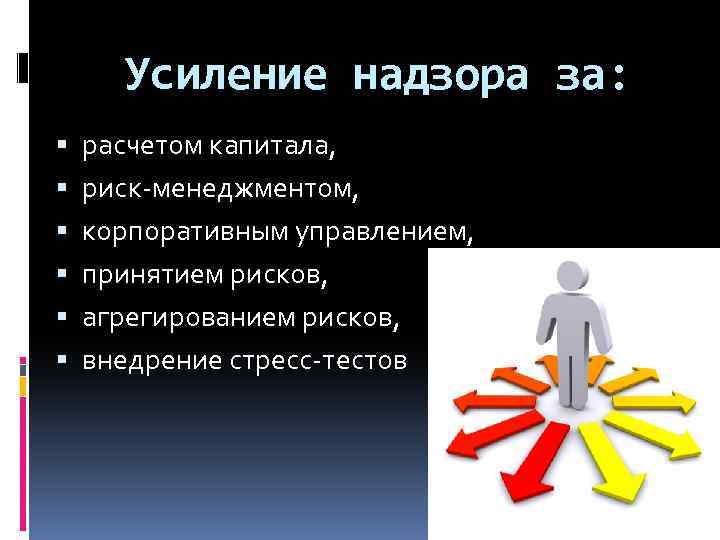 Усиление надзора за:

▪ расчетом капитала,
▪ риск-менеджментом,
▪ корпоративным управлением,
▪ принятием рисков,
▪ агрегированием рисков,
▪ внедрение стресс-тестов